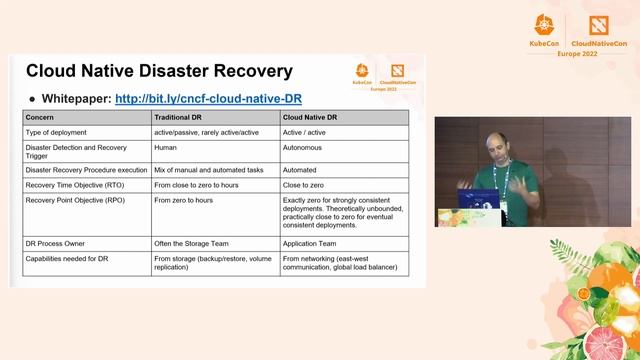 KubeCon CloudNativeCon Europe 2022

Cloud Native Disaster Recovery

KubeCon CloudNativeCon Europe 2022

● Whitepaper: http://bit.ly/cncf-cloud-native-DR

| Concern | Traditional DR | Cloud Native DR |
|---|---|---|
| Type of deployment | active/passive, rarely active/active | Active / active |
| Disaster Detection and Recovery Trigger | Human | Autonomous |
| Disaster Recovery Procedure execution | Mix of manual and automated tasks | Automated |
| Recovery Time Objective (RTO) | From close to zero to hours | Close to zero |
| Recovery Point Objective (RPO) | From zero to hours | Exactly zero for strongly consistent deployments. Theoretically unbounded, practically close to zero for eventual consistent deployments. |
| DR Process Owner | Often the Storage Team | Application Team |
| Capabilities needed for DR | From storage (backup/restore, volume replication) | From networking (east-west communication, global load balancer) |